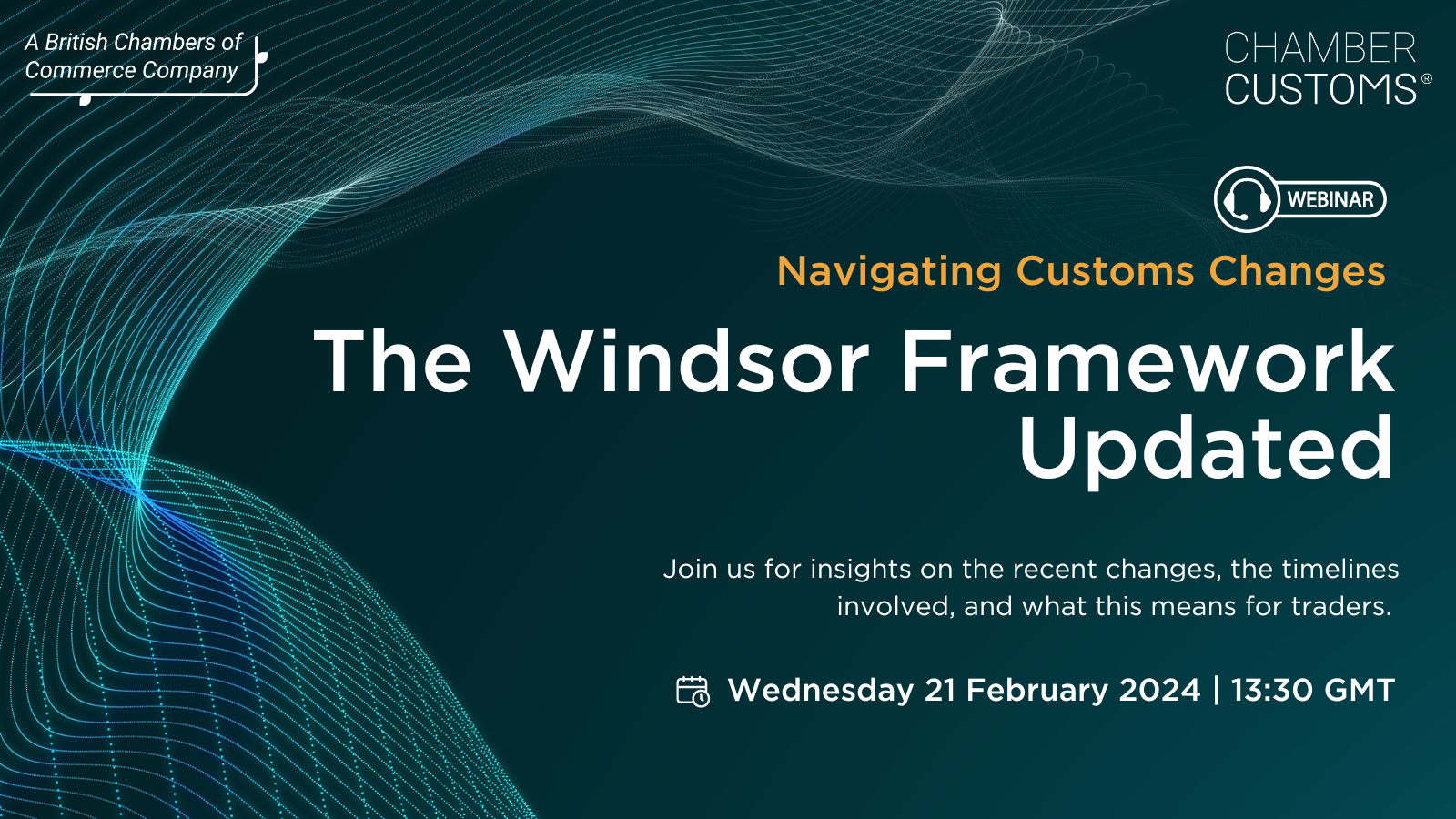 A British Chambers of Commerce Company

CHAMBER CUSTOMS®

WEBINAR

Navigating Customs Changes

The Windsor Framework Updated

Join us for insights on the recent changes, the timelines involved, and what this means for traders.

Wednesday 21 February 2024 | 13:30 GMT